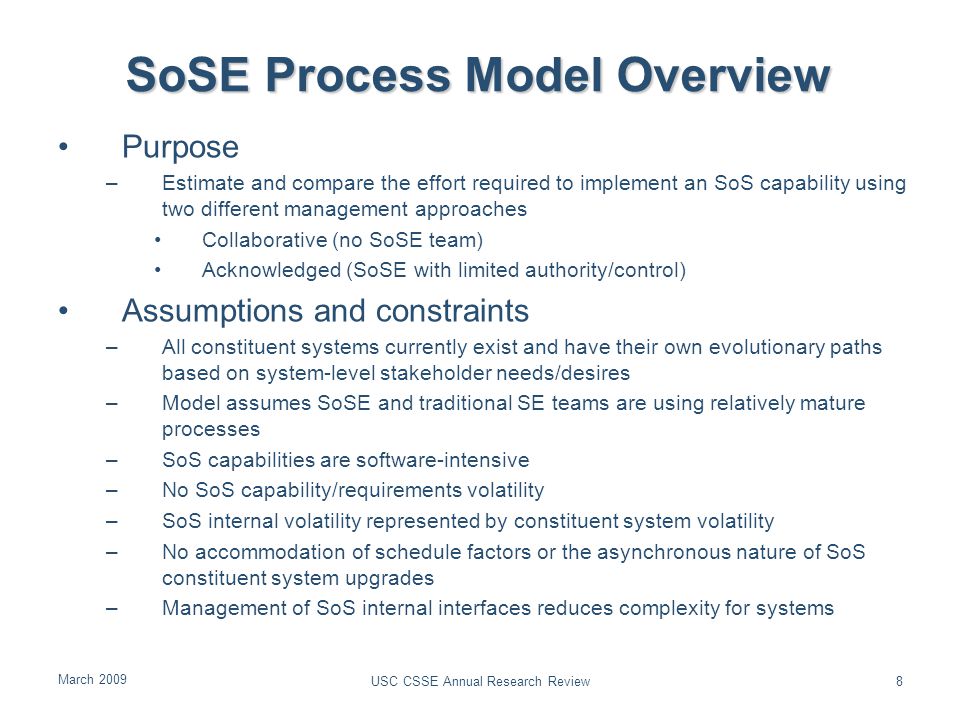 SoSE Process Model Overview

• Purpose

– Estimate and compare the effort required to implement an SoS capability using two different management approaches

• Collaborative (no SoSE team)

• Acknowledged (SoSE with limited authority/control)

• Assumptions and constraints

– All constituent systems currently exist and have their own evolutionary paths based on system-level stakeholder needs/desires

– Model assumes SoSE and traditional SE teams are using relatively mature processes

– SoS capabilities are software-intensive

– No SoS capability/requirements volatility

– SoS internal volatility represented by constituent system volatility

– No accommodation of schedule factors or the asynchronous nature of SoS constituent system upgrades

– Management of SoS internal interfaces reduces complexity for systems

March 2009

USC CSSE Annual Research Review

8